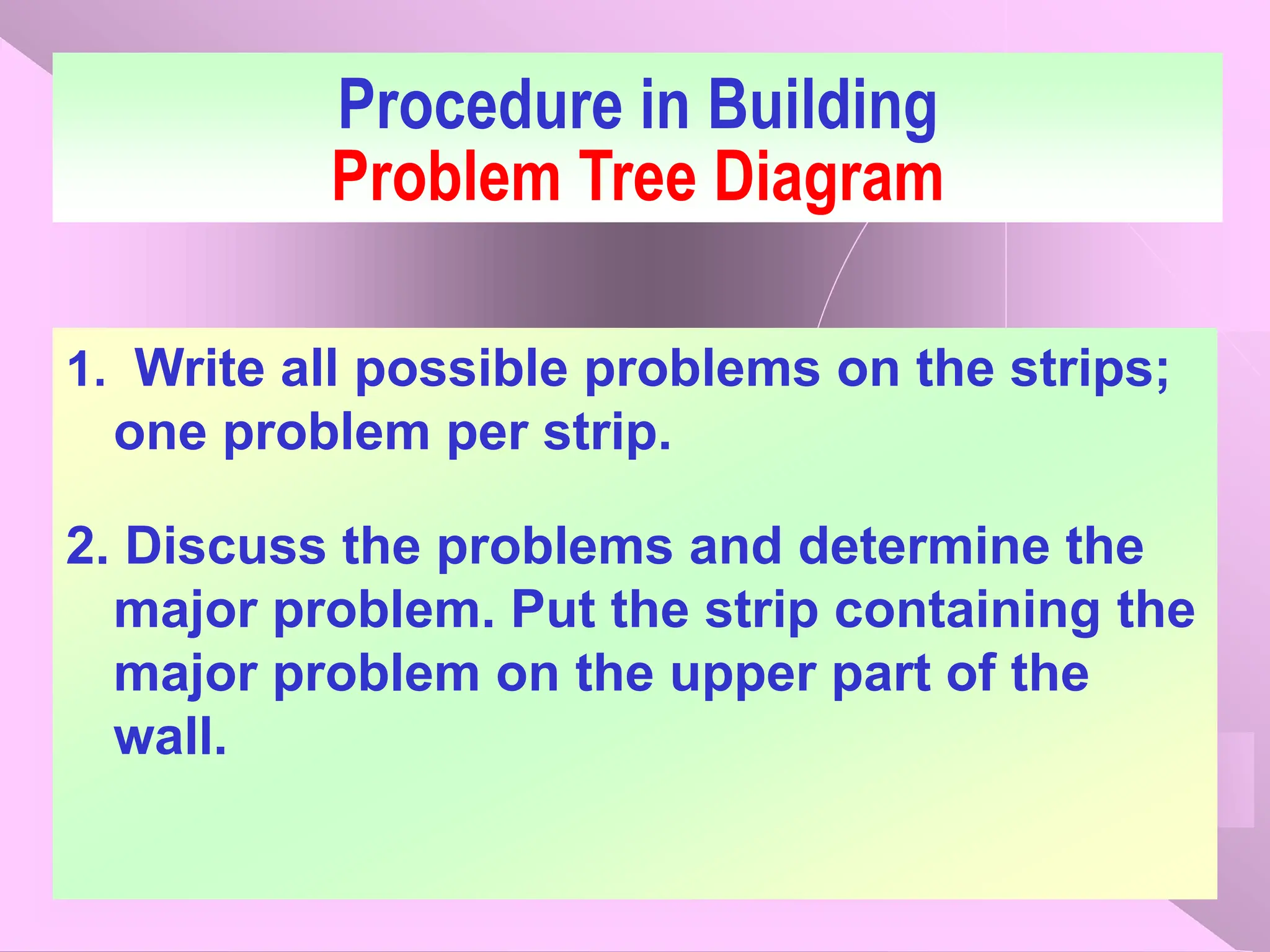 Procedure in Building
Problem Tree Diagram

1. Write all possible problems on the strips; one problem per strip.

2. Discuss the problems and determine the major problem. Put the strip containing the major problem on the upper part of the wall.